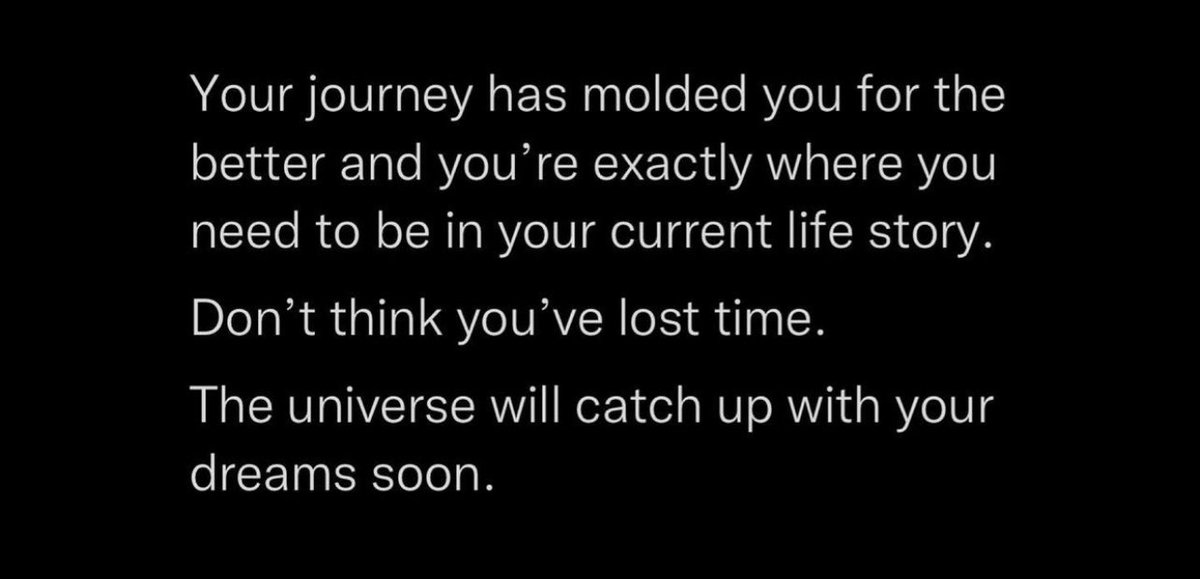 Your journey has molded you for the better and you’re exactly where you need to be in your current life story.

Don’t think you’ve lost time.

The universe will catch up with your dreams soon.